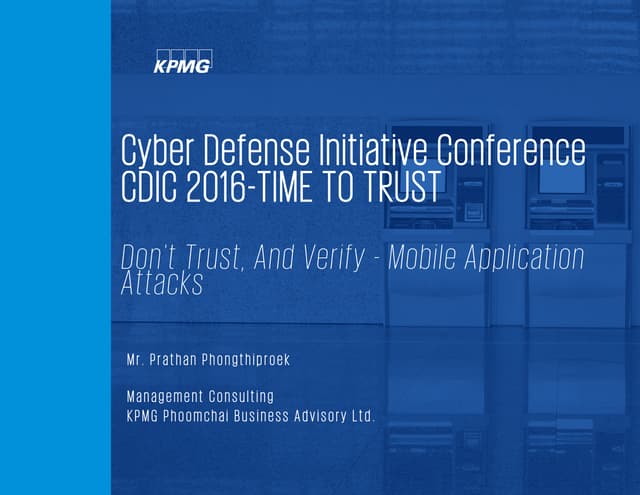 KPMG

Cyber Defense Initiative Conference CDIC 2016-TIME TO TRUST

Don't Trust, And Verify - Mobile Application Attacks

Mr. Prathan Phongthiproek

Management Consulting
KPMG Phoomchai Business Advisory Ltd.